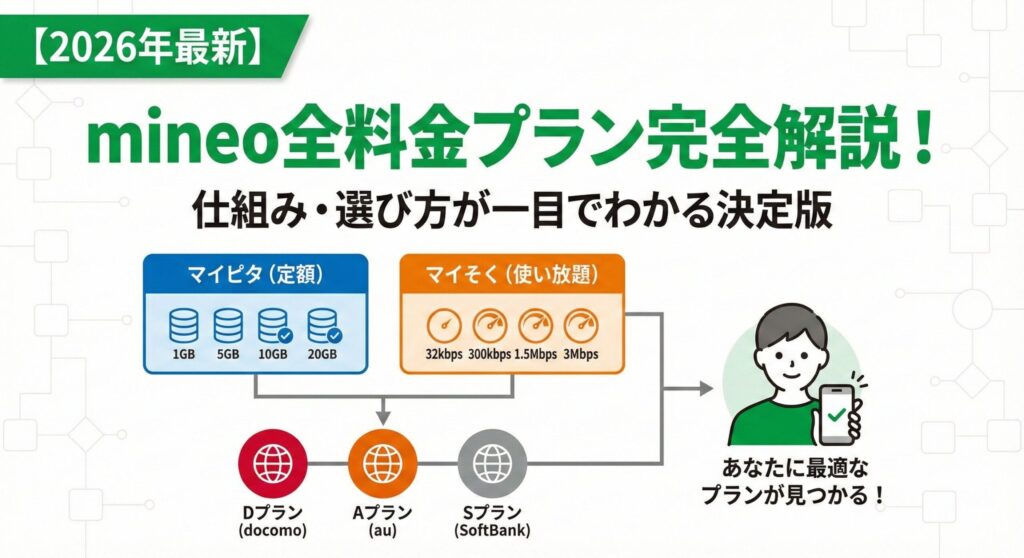 【2026年最新】

mineo全料金プラン完全解説！

仕組み・選び方が一目でわかる決定版

マイピタ（定額）

1GB 5GB 10GB 20GB

マイそく（使い放題）

32kbps 300kbps 1.5Mbps 3Mbps

Dプラン (docomo)

Aプラン (au)

Sプラン (SoftBank)

あなたに最適なプランが見つかる！